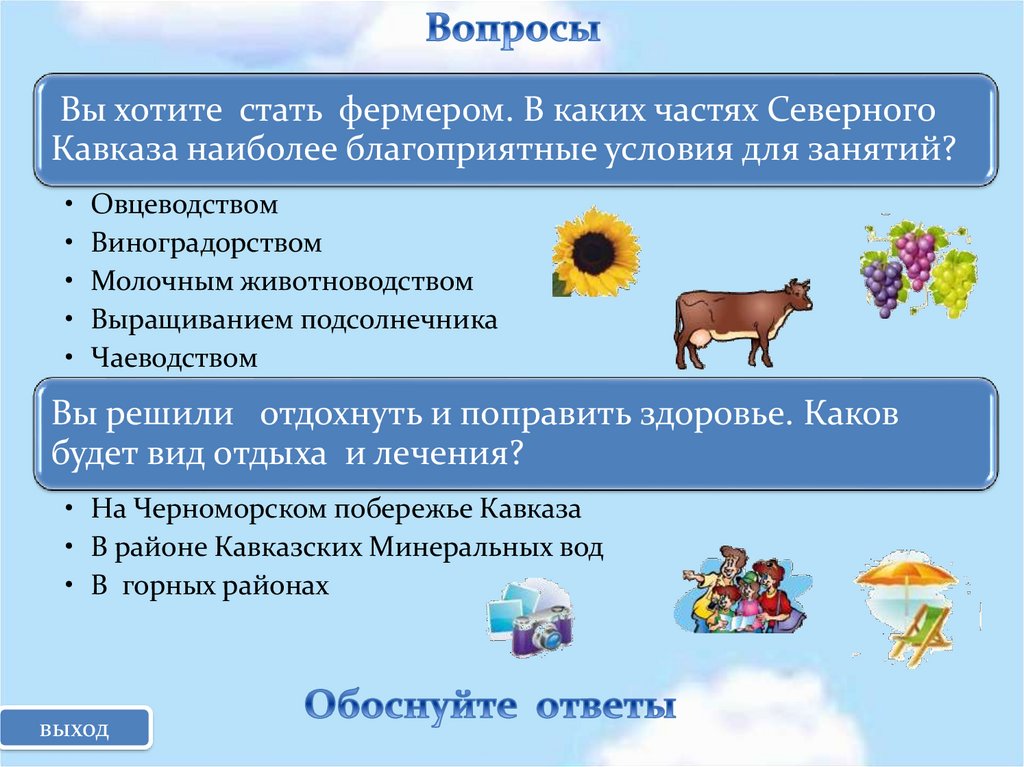 Вопросы

Вы хотите стать фермером. В каких частях Северного Кавказа наиболее благоприятные условия для занятий?

• Овцеводством
• Виноградорством
• Молочным животноводством
• Выращиванием подсолнечника
• Чаеводством

Вы решили отдохнуть и поправить здоровье. Каков будет вид отдыха и лечения?

• На Черноморском побережье Кавказа
• В районе Кавказских Минеральных вод
• В горных районах

Обоснуйте ответы

выход